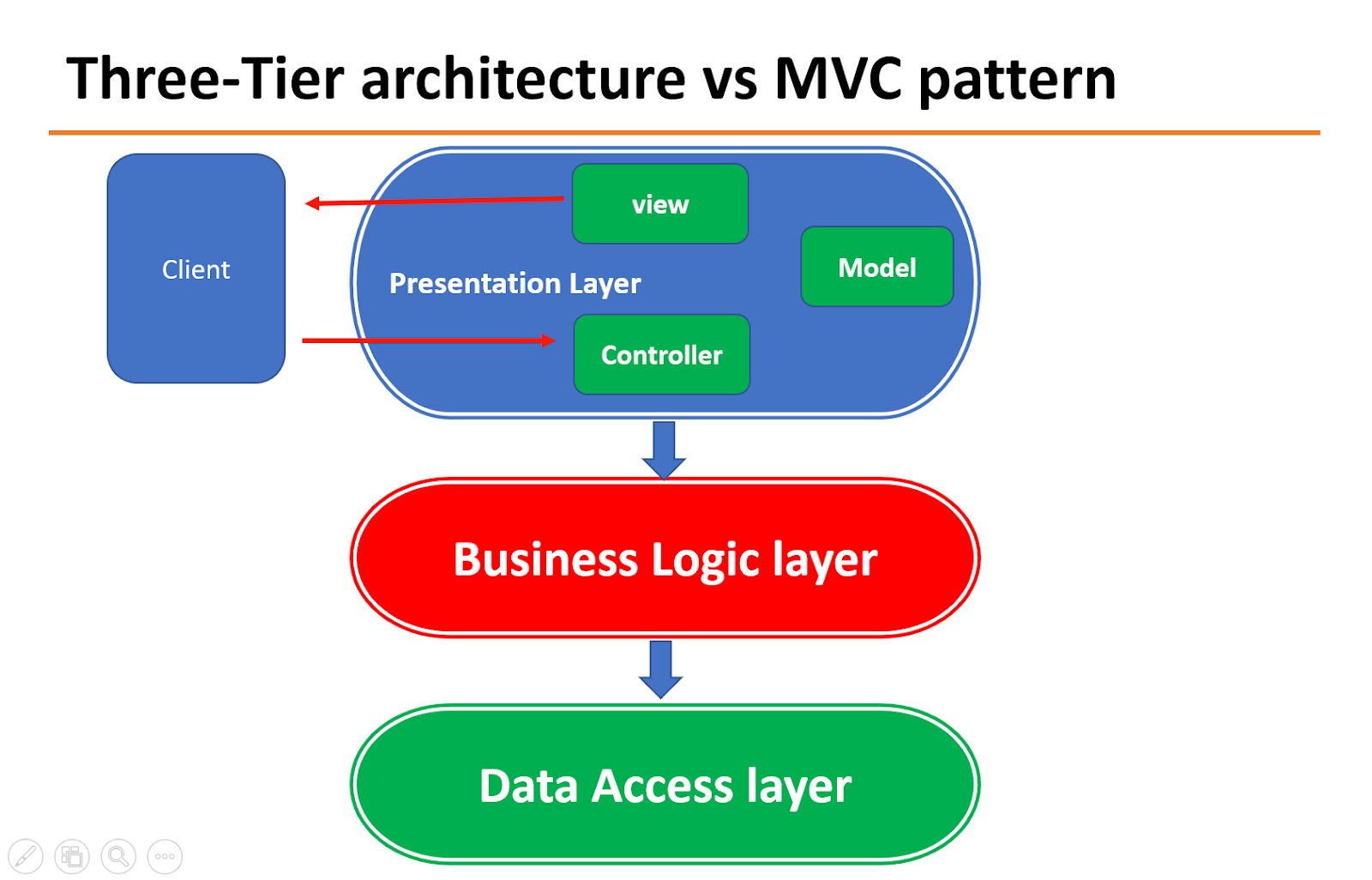 Three-Tier architecture vs MVC pattern

Client

view

Presentation Layer

Model

Controller

Business Logic layer

Data Access layer